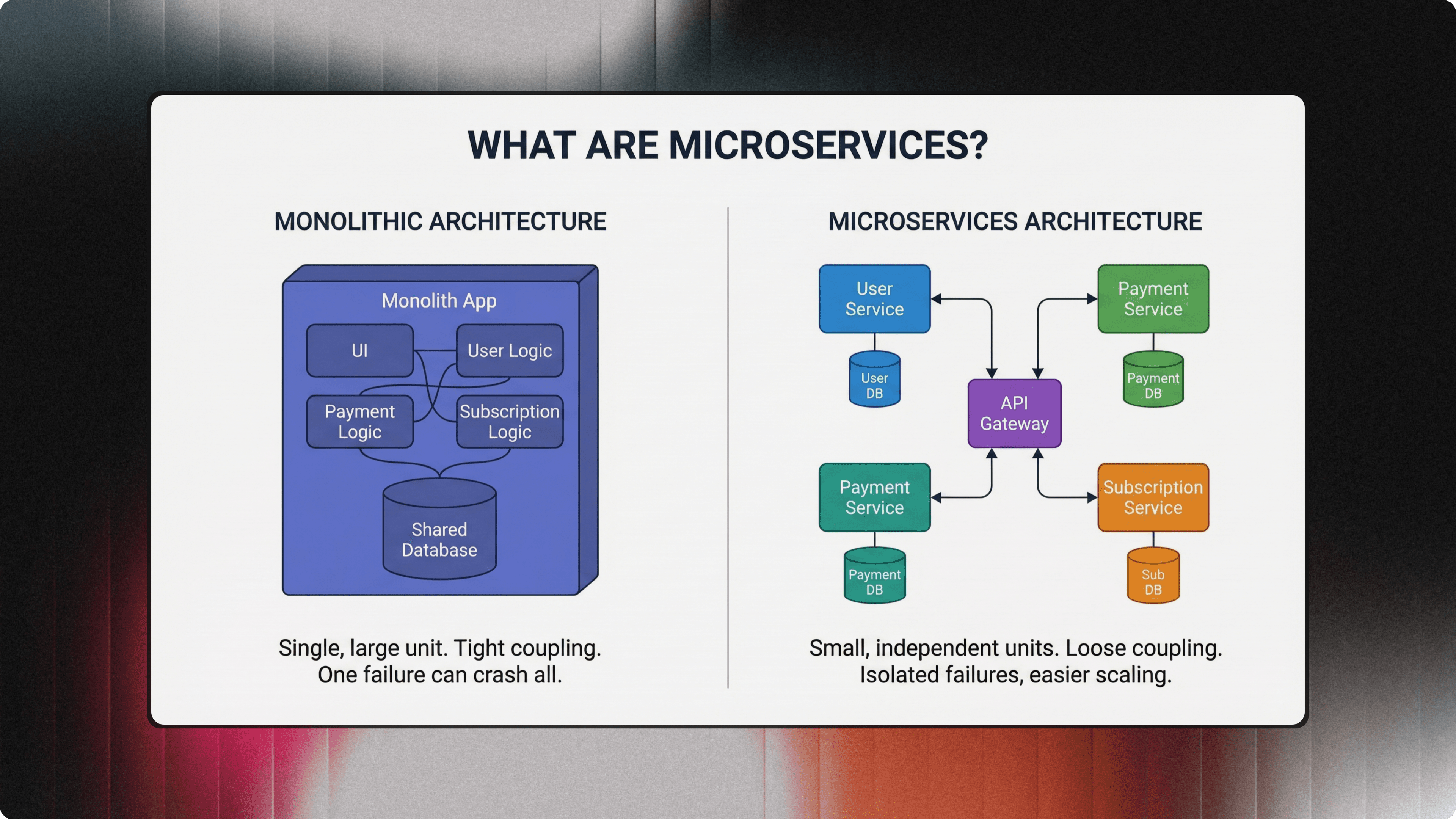 WHAT ARE MICROSERVICES?

MONOLITHIC ARCHITECTURE

Monolith App

UI

User Logic

Payment Logic

Subscription Logic

Shared Database

Single, large unit. Tight coupling. One failure can crash all.

MICROSERVICES ARCHITECTURE

User Service

User DB

Payment Service

Payment DB

API Gateway

Payment Service

Payment DB

Subscription Service

Sub DB

Small, independent units. Loose coupling. Isolated failures, easier scaling.